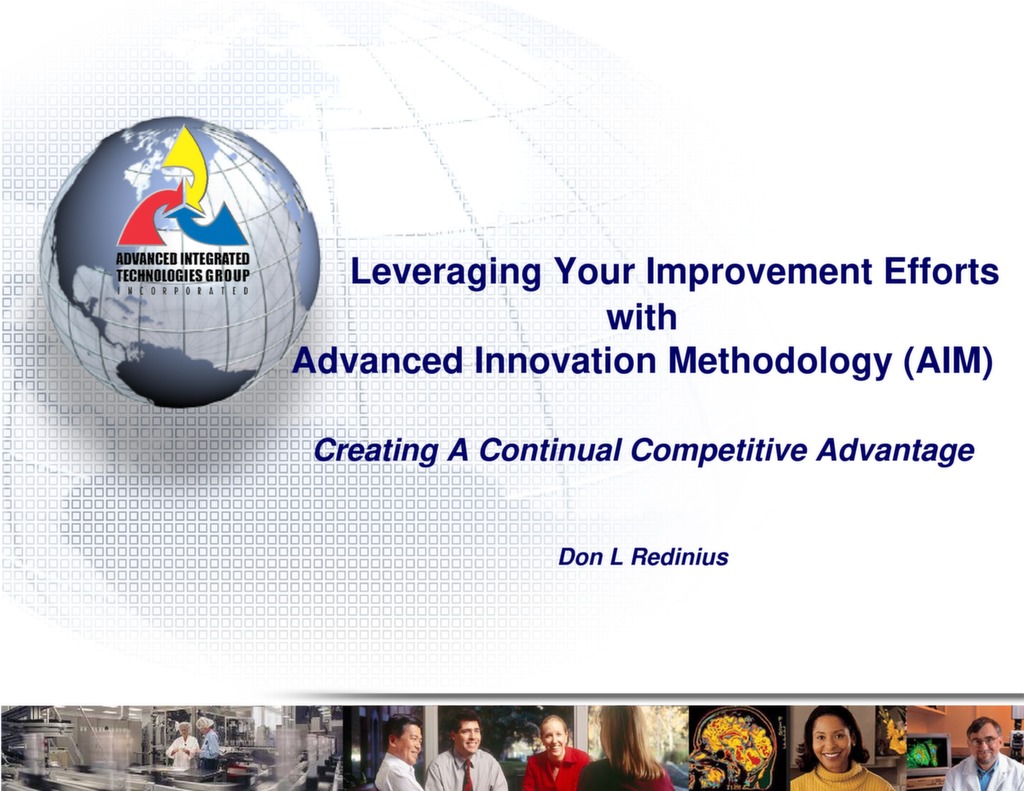 ADVANCED INTEGRATED TECHNOLOGIES GROUP
INCORPORATED

Leveraging Your Improvement Efforts with Advanced Innovation Methodology (AIM)

Creating A Continual Competitive Advantage

Don L Redinius